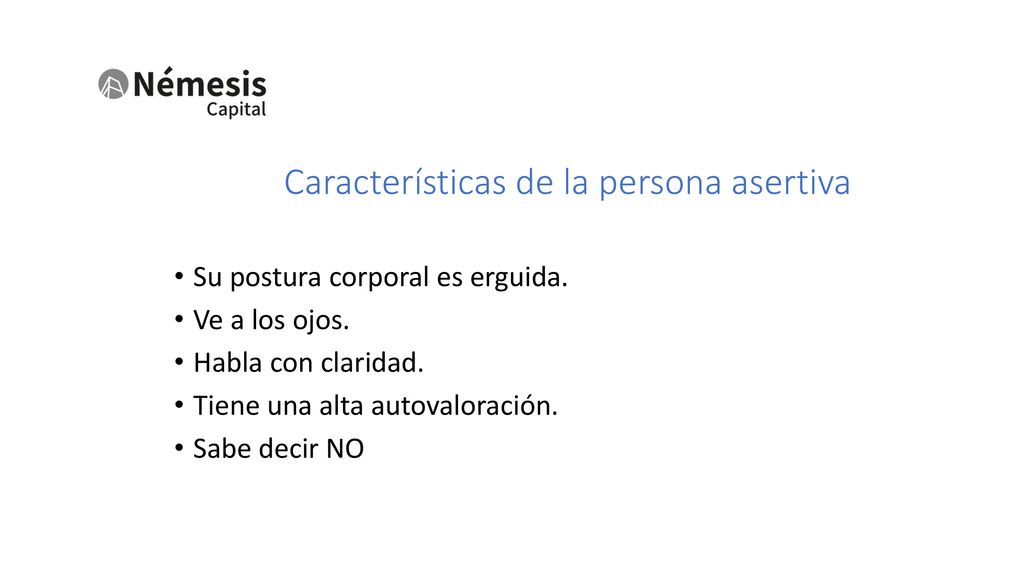 Némesis
Capital

Características de la persona asertiva

• Su postura corporal es erguida.
• Ve a los ojos.
• Habla con claridad.
• Tiene una alta autovaloración.
• Sabe decir NO